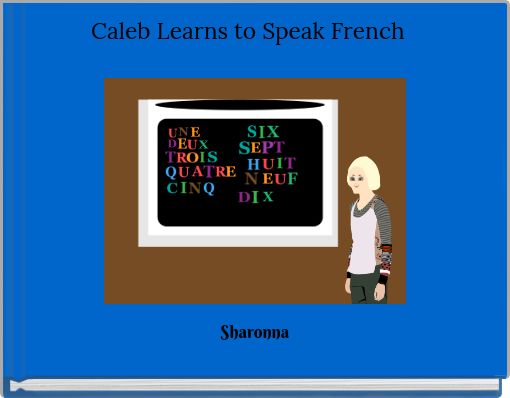 Caleb Learns to Speak French

UNE
DEUX
TROIS
QUATRE
CINQ

SIX
SEPT
HUIT
NEUF
DIX

Sharonna